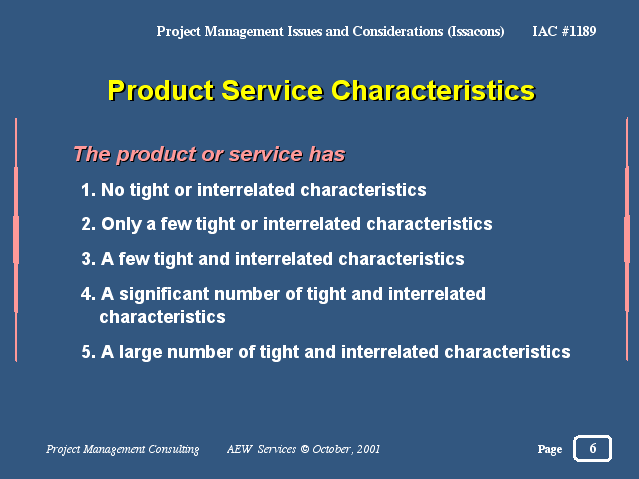 Project Management Issues and Considerations (Issacons) IAC #1189

Product Service Characteristics

The product or service has

1. No tight or interrelated characteristics

2. Only a few tight or interrelated characteristics

3. A few tight and interrelated characteristics

4. A significant number of tight and interrelated characteristics

5. A large number of tight and interrelated characteristics

Project Management Consulting AEW Services © October, 2001

Page 6